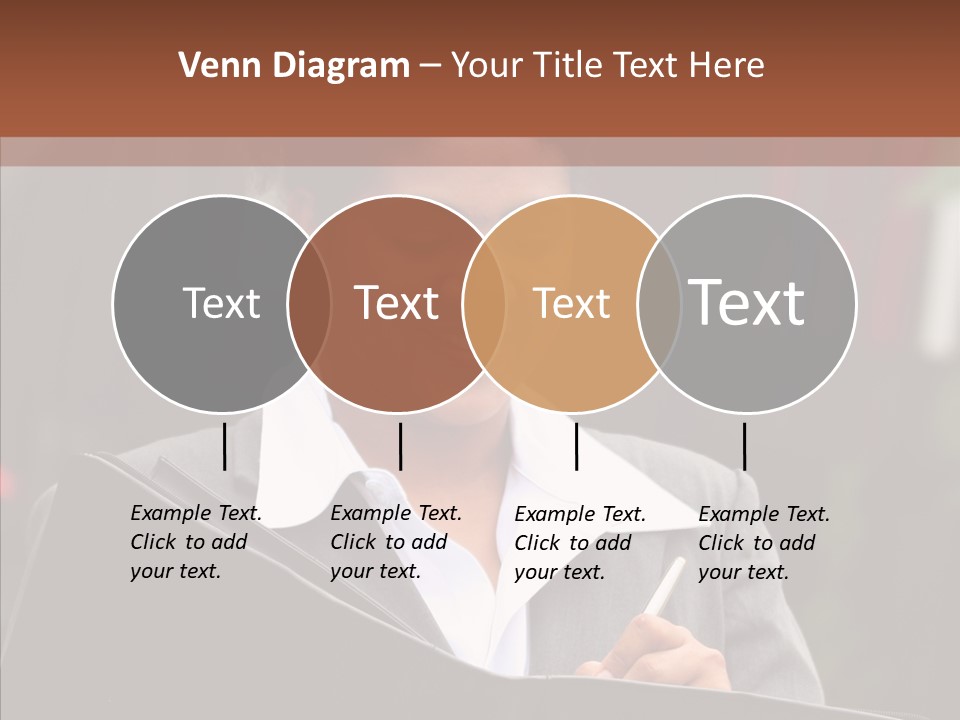 Venn Diagram – Your Title Text Here

Text

Text

Text

Text

Example Text. Click to add your text.

Example Text. Click to add your text.

Example Text. Click to add your text.

Example Text. Click to add your text.